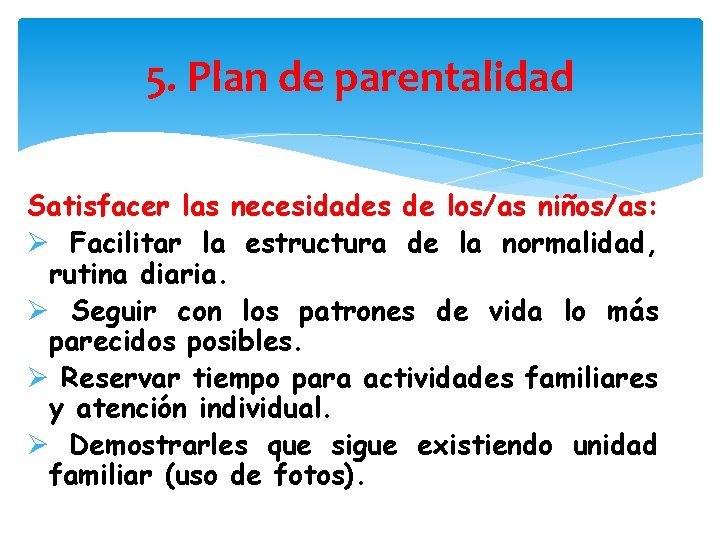 5. Plan de parentalidad

Satisfacer las necesidades de los/as niños/as:

➢ Facilitar la estructura de la normalidad, rutina diaria.

➢ Seguir con los patrones de vida lo más parecidos posibles.

➢ Reservar tiempo para actividades familiares y atención individual.

➢ Demostrarles que sigue existiendo unidad familiar (uso de fotos).